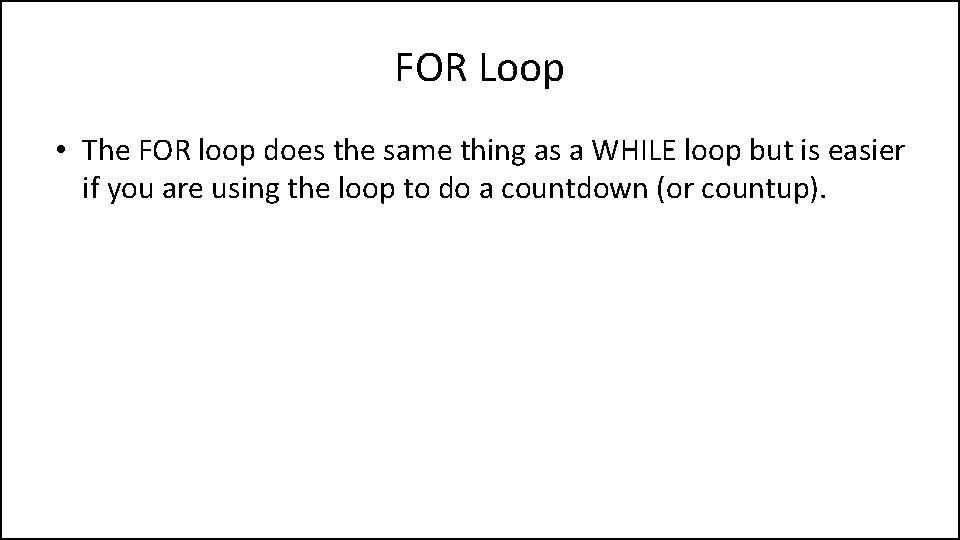 FOR Loop

• The FOR loop does the same thing as a WHILE loop but is easier if you are using the loop to do a countdown (or countup).